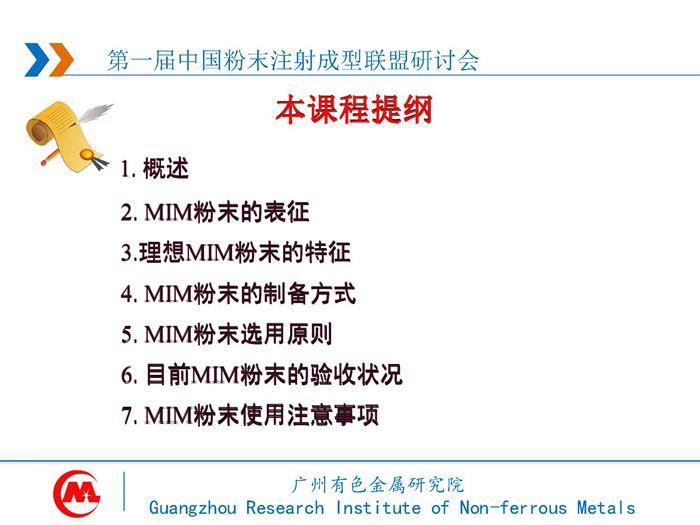 第一届中国粉末注射成型联盟研讨会

本课程提纲

1. 概述

2. MIM粉末的表征

3.理想MIM粉末的特征

4. MIM粉末的制备方式

5. MIM粉末选用原则

6. 目前MIM粉末的验收状况

7. MIM粉末使用注意事项

广州有色金属研究院
Guangzhou Research Institute of Non-ferrous Metals